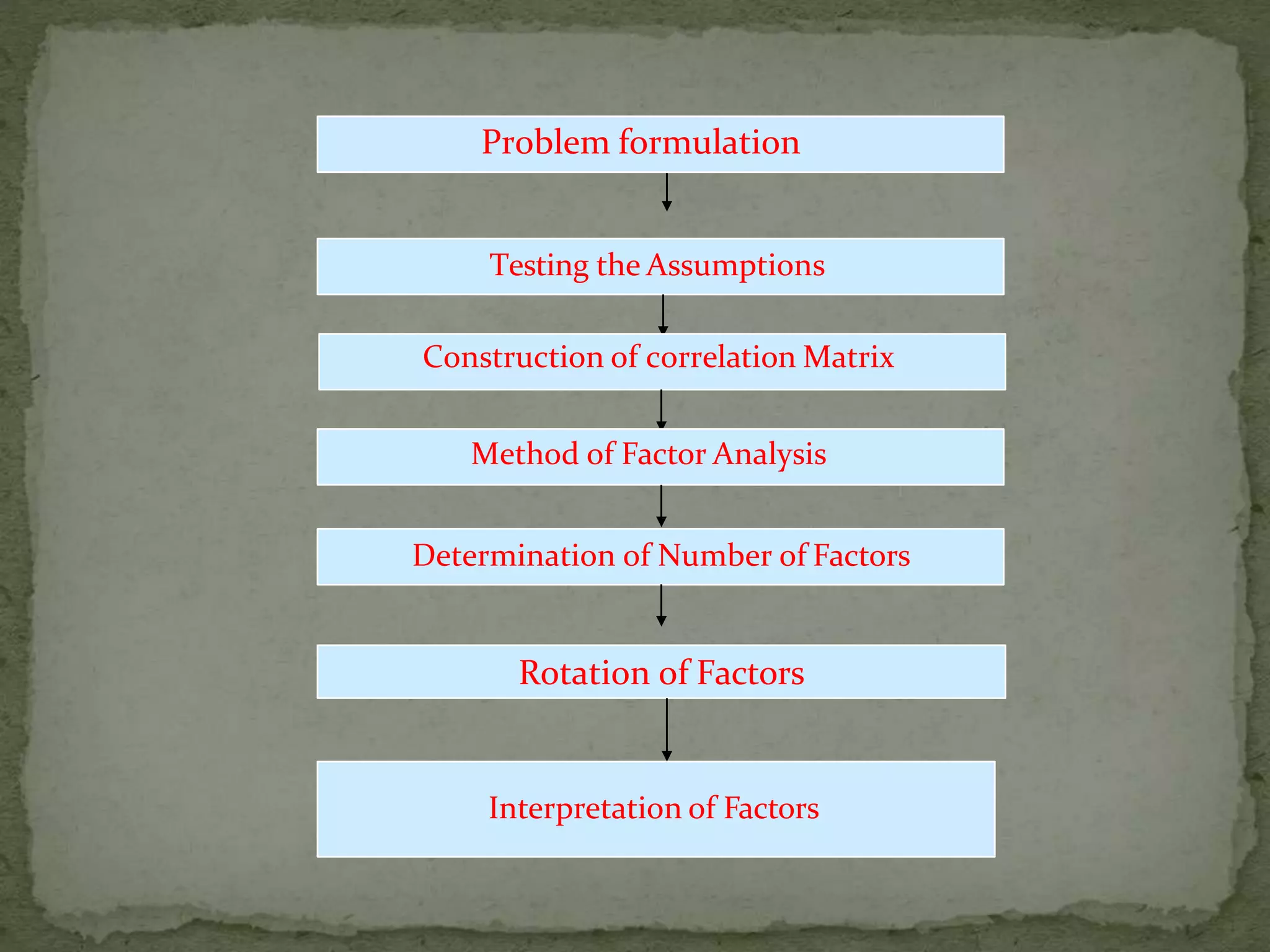 Problem formulation

Testing the Assumptions

Construction of correlation Matrix

Method of Factor Analysis

Determination of Number of Factors

Rotation of Factors

Interpretation of Factors